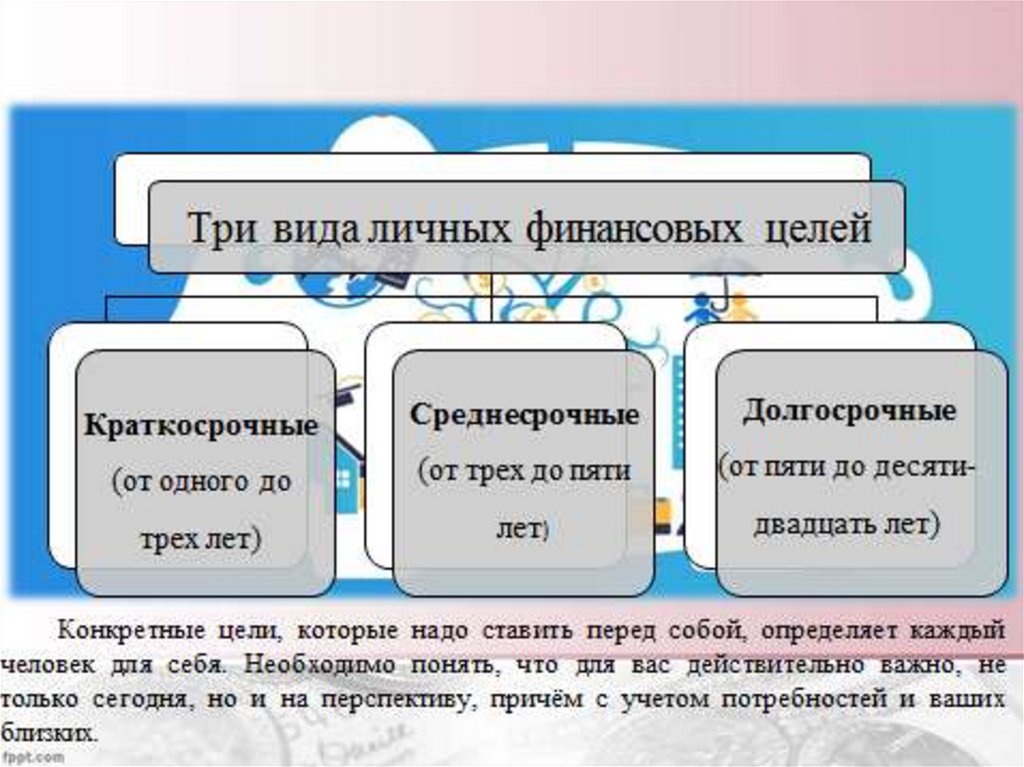 Три вида личных финансовых целей

Краткосрочные (от одного до трех лет)

Среднесрочные (от трех до пяти лет)

Долгосрочные (от пяти до десяти-двадцать лет)

Конкретные цели, которые надо ставить перед собой, определяет каждый человек для себя. Необходимо понять, что для вас действительно важно, не только сегодня, но и на перспективу, причём с учетом потребностей и ваших близких.

fppt.com